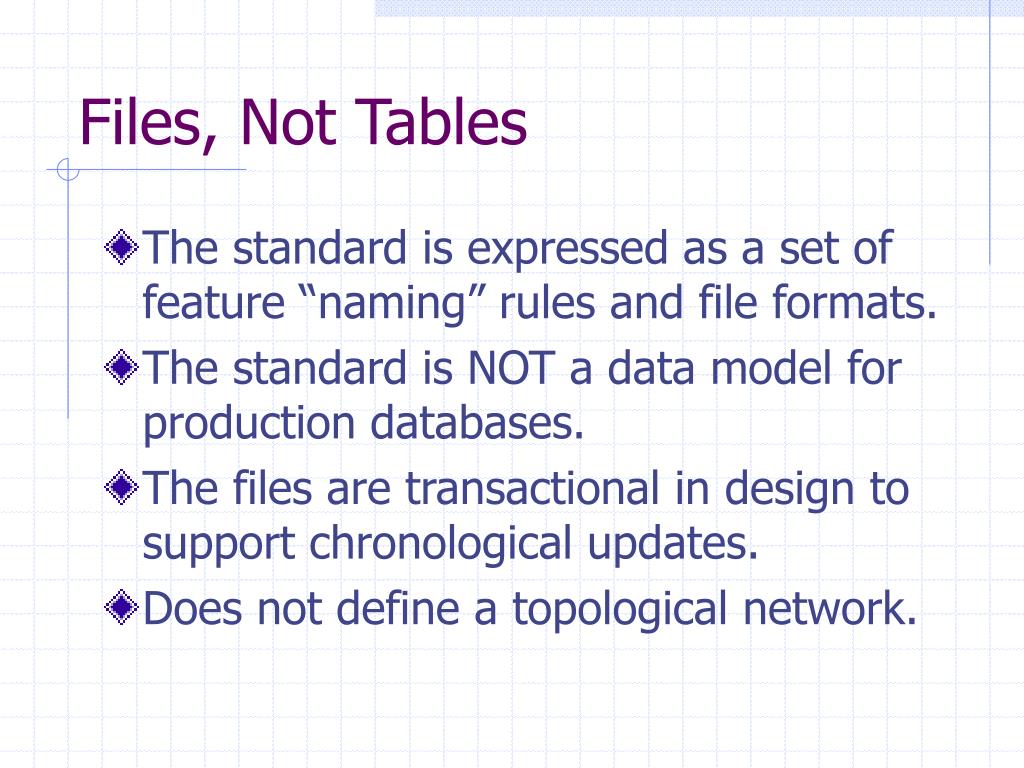 Files, Not Tables

The standard is expressed as a set of feature “naming” rules and file formats.

The standard is NOT a data model for production databases.

The files are transactional in design to support chronological updates.

Does not define a topological network.